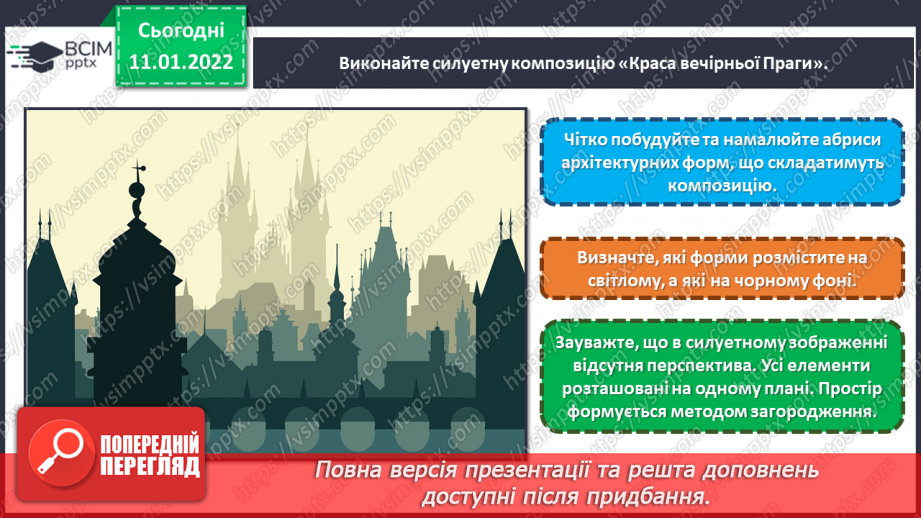 ВСІМ pptx

Сьогодні 11.01.2022

Виконайте силуетну композицію «Краса вечірньої Праги».

Чітко побудуйте та намалюйте абриси архітектурних форм, що складатимуть композицію.

Визначте, які форми розмістите на світлому, а які на чорному фоні.

Зауважте, що в силуетному зображенні відсутня перспектива. Усі елементи розташовані на одному плані. Простір формується методом загородження.

ПОПЕРЕДНІЙ ПЕРЕГЛЯД

Повна версія презентації та решта доповнень доступні після придбання.

https://vsimpptx.com